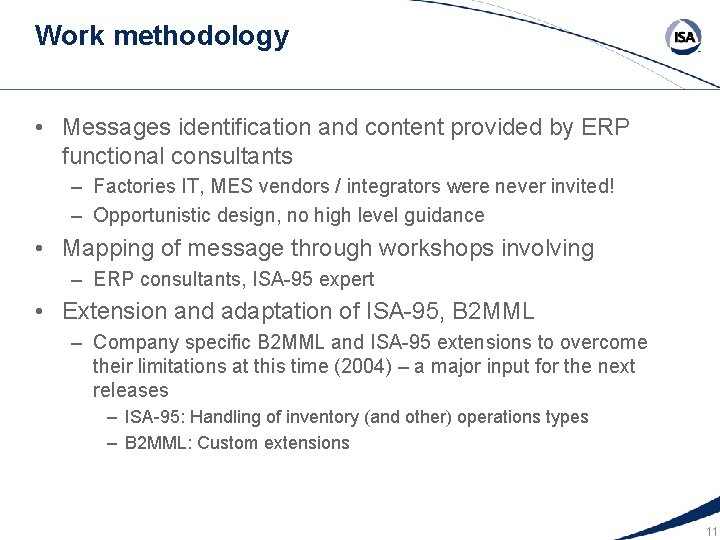 Work methodology

ISA

• Messages identification and content provided by ERP functional consultants
– Factories IT, MES vendors / integrators were never invited!
– Opportunistic design, no high level guidance
• Mapping of message through workshops involving
– ERP consultants, ISA-95 expert
• Extension and adaptation of ISA-95, B2MML
– Company specific B2MML and ISA-95 extensions to overcome their limitations at this time (2004) – a major input for the next releases
– ISA-95: Handling of inventory (and other) operations types
– B2MML: Custom extensions

11